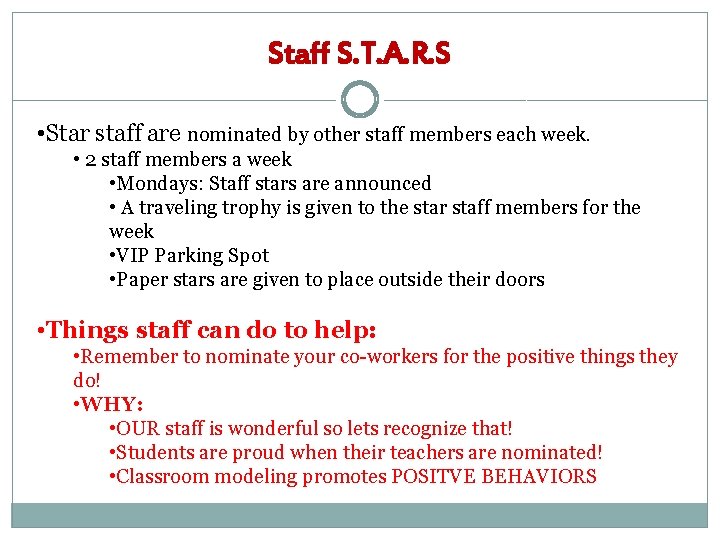 Staff S.T.A.R.S

•Star staff are nominated by other staff members each week.

• 2 staff members a week

•Mondays: Staff stars are announced

• A traveling trophy is given to the star staff members for the week

•VIP Parking Spot

•Paper stars are given to place outside their doors

•Things staff can do to help:

•Remember to nominate your co-workers for the positive things they do!

•WHY:

•OUR staff is wonderful so lets recognize that!

•Students are proud when their teachers are nominated!

•Classroom modeling promotes POSITVE BEHAVIORS